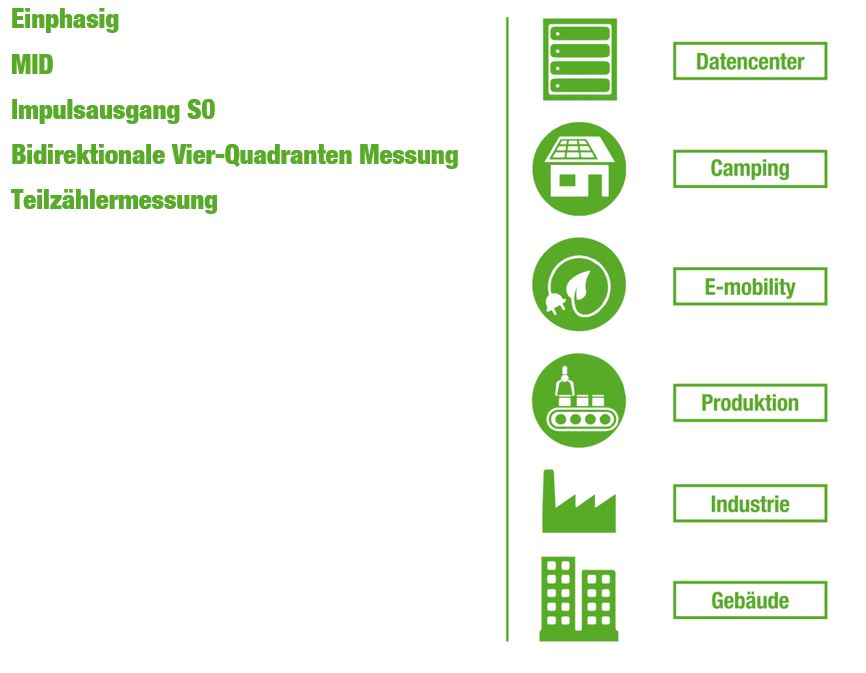 Einphasig

MID

Impulsausgang S0

Bidirektionale Vier-Quadranten Messung

Teilzählermessung

Datencenter

Camping

E-mobility

Produktion

Industrie

Gebäude